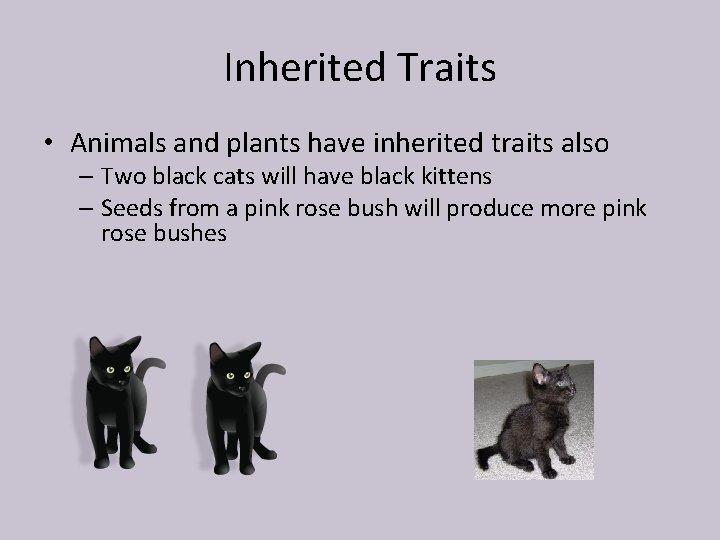 Inherited Traits

• Animals and plants have inherited traits also
– Two black cats will have black kittens
– Seeds from a pink rose bush will produce more pink rose bushes